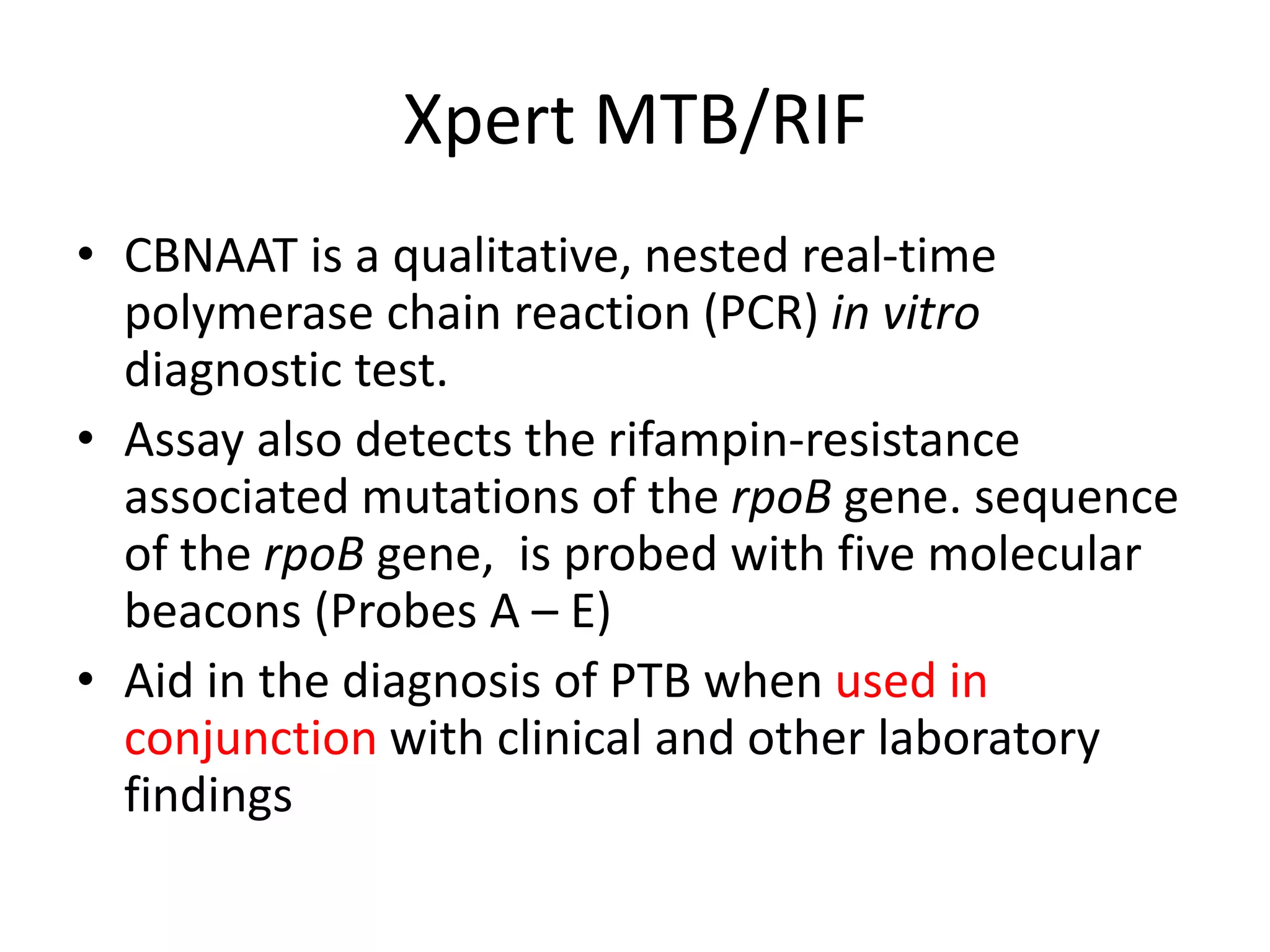 Xpert MTB/RIF

• CBNAAT is a qualitative, nested real-time polymerase chain reaction (PCR) in vitro diagnostic test.

• Assay also detects the rifampin-resistance associated mutations of the rpoB gene. sequence of the rpoB gene, is probed with five molecular beacons (Probes A – E)

• Aid in the diagnosis of PTB when used in conjunction with clinical and other laboratory findings